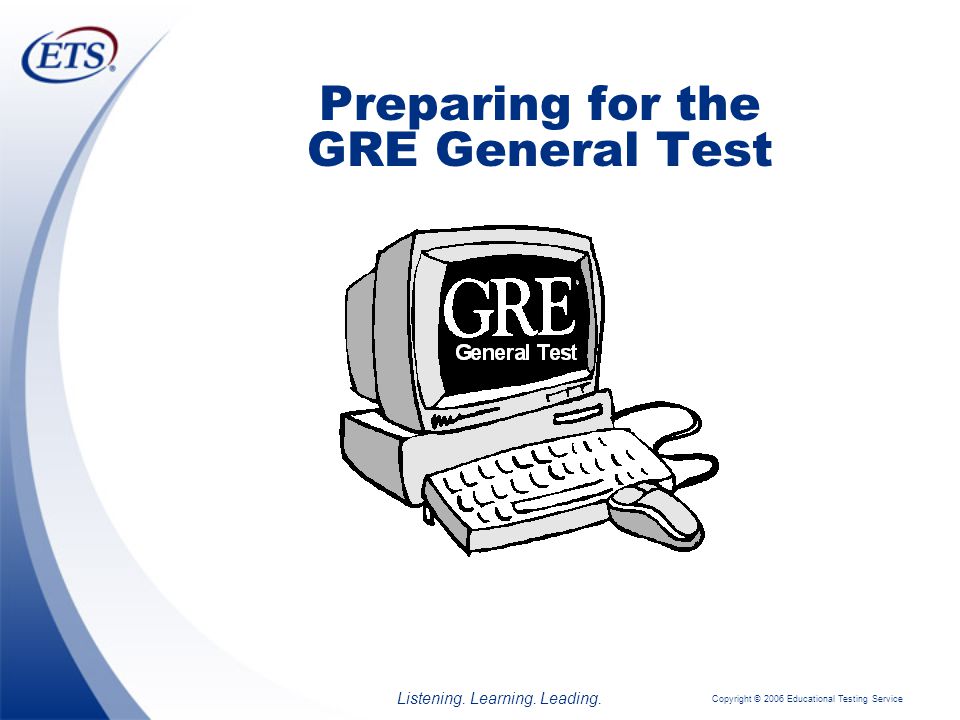 ETS®

Preparing for the GRE General Test

GRE®
General Test

Listening. Learning. Leading.

Copyright © 2006 Educational Testing Service